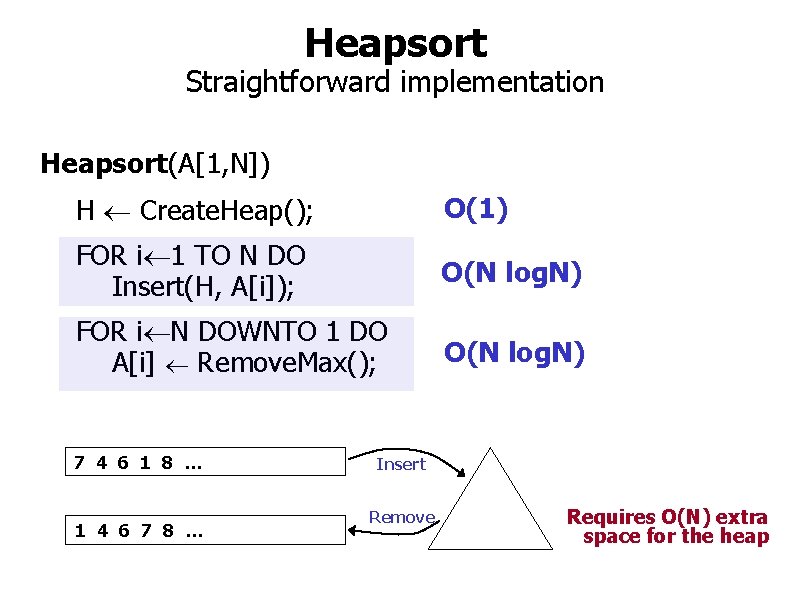 Heapsort
Straightforward implementation

Heapsort(A[1,N])

H $\leftarrow$ CreateHeap();

O(1)

FOR i$\leftarrow$1 TO N DO
Insert(H, A[i]);

O(N logN)

FOR i$\leftarrow$N DOWNTO 1 DO
A[i] $\leftarrow$ RemoveMax();

O(N logN)

7 4 6 1 8 ...

Insert

Remove

1 4 6 7 8 ...

Requires O(N) extra space for the heap